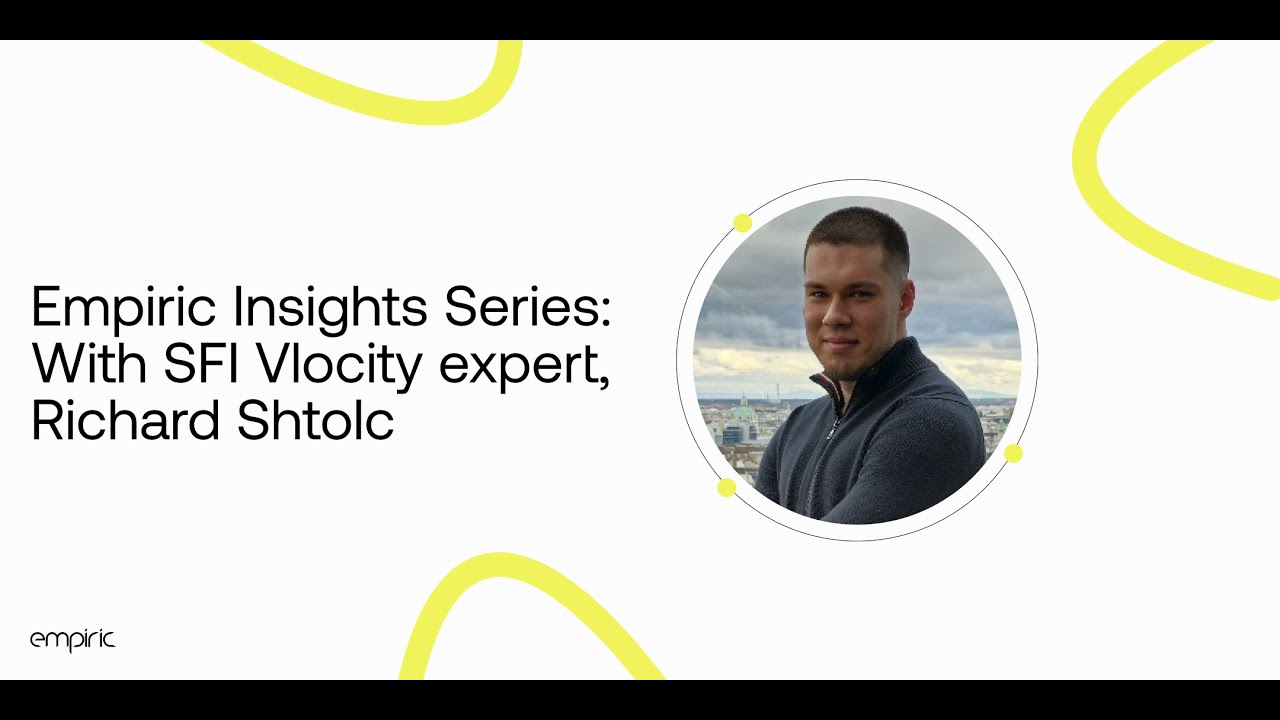 Empiric Insights Series: With SFI Vlocity expert, Richard Shtolc

empiric